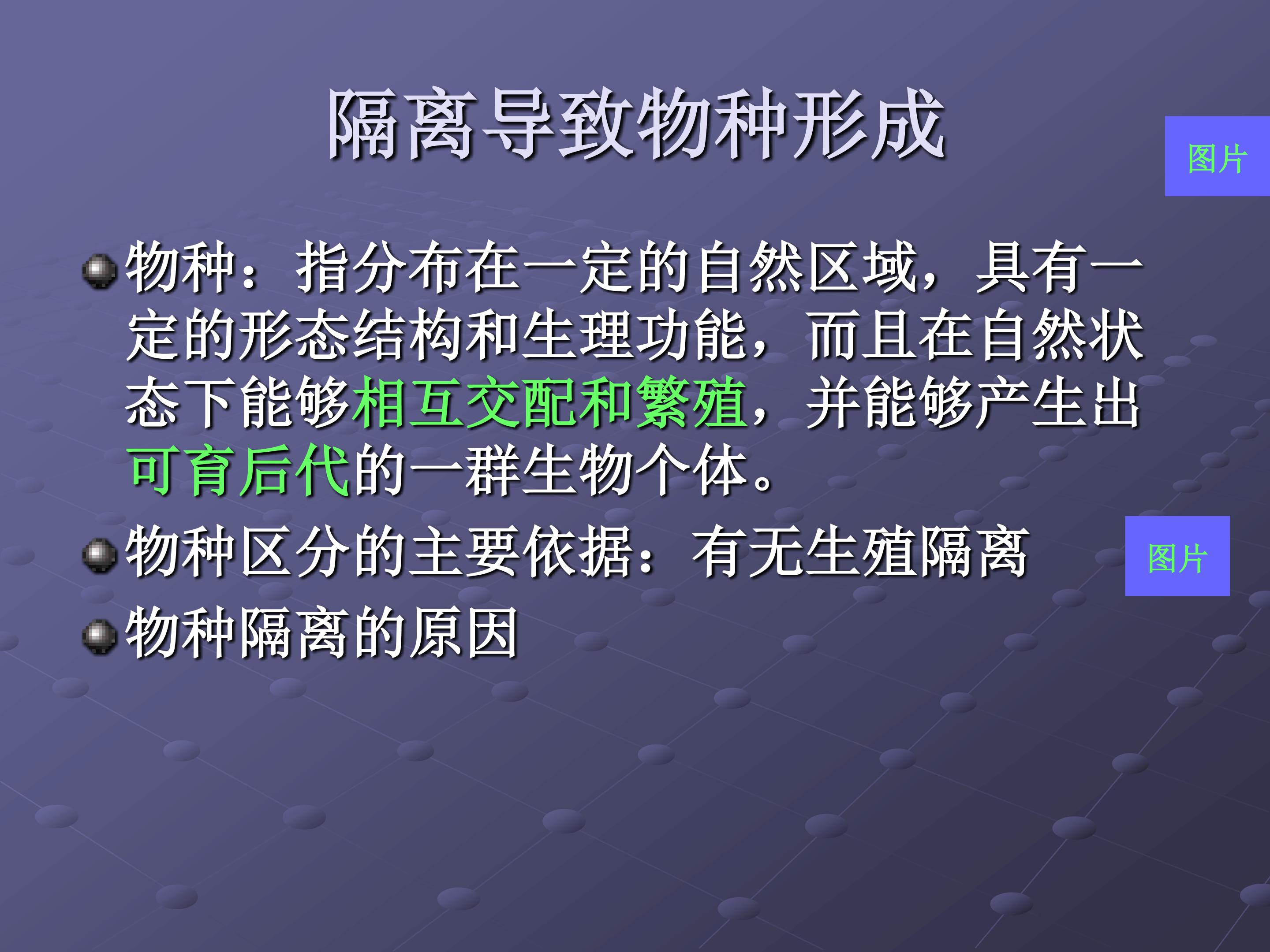 隔离导致物种形成

图片

物种：指分布在一定的自然区域，具有一定的形态结构和生理功能，而且在自然状态下能够相互交配和繁殖，并能够产生出可育后代的一群生物个体。

物种区分的主要依据：有无生殖隔离

图片

物种隔离的原因